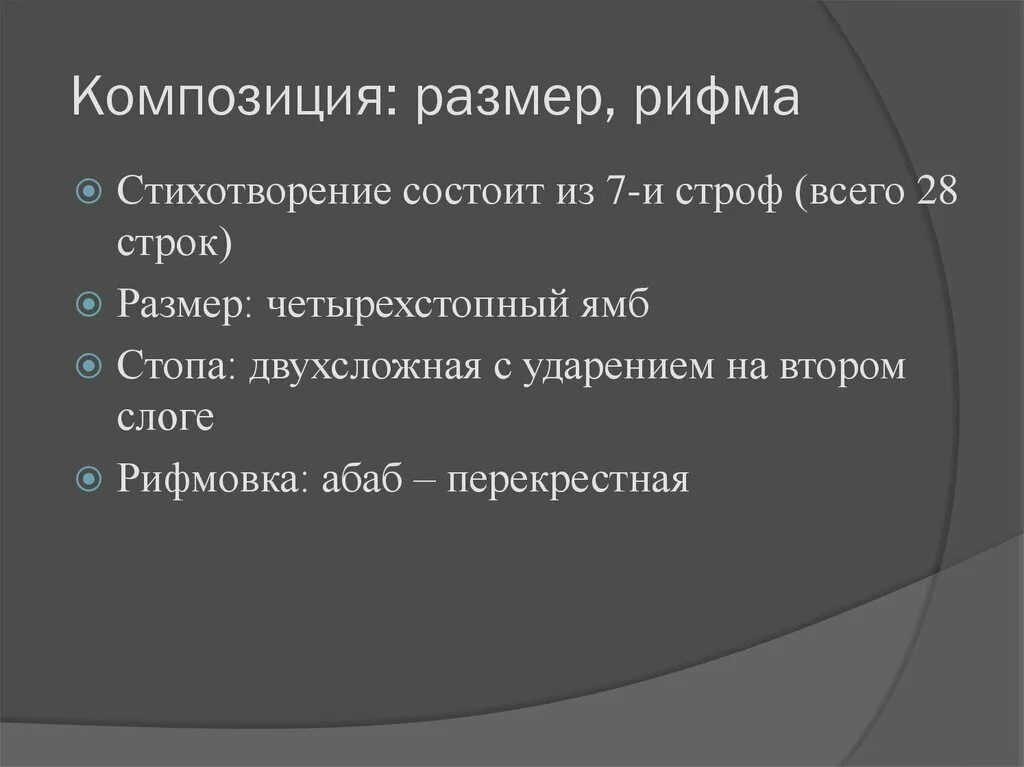 Композиция: размер, рифма

Стихотворение состоит из 7-и строф (всего 28 строк)

Размер: четырехстопный ямб

Стопа: двухсложная с ударением на втором слоге

Рифмовка: абаб – перекрестная